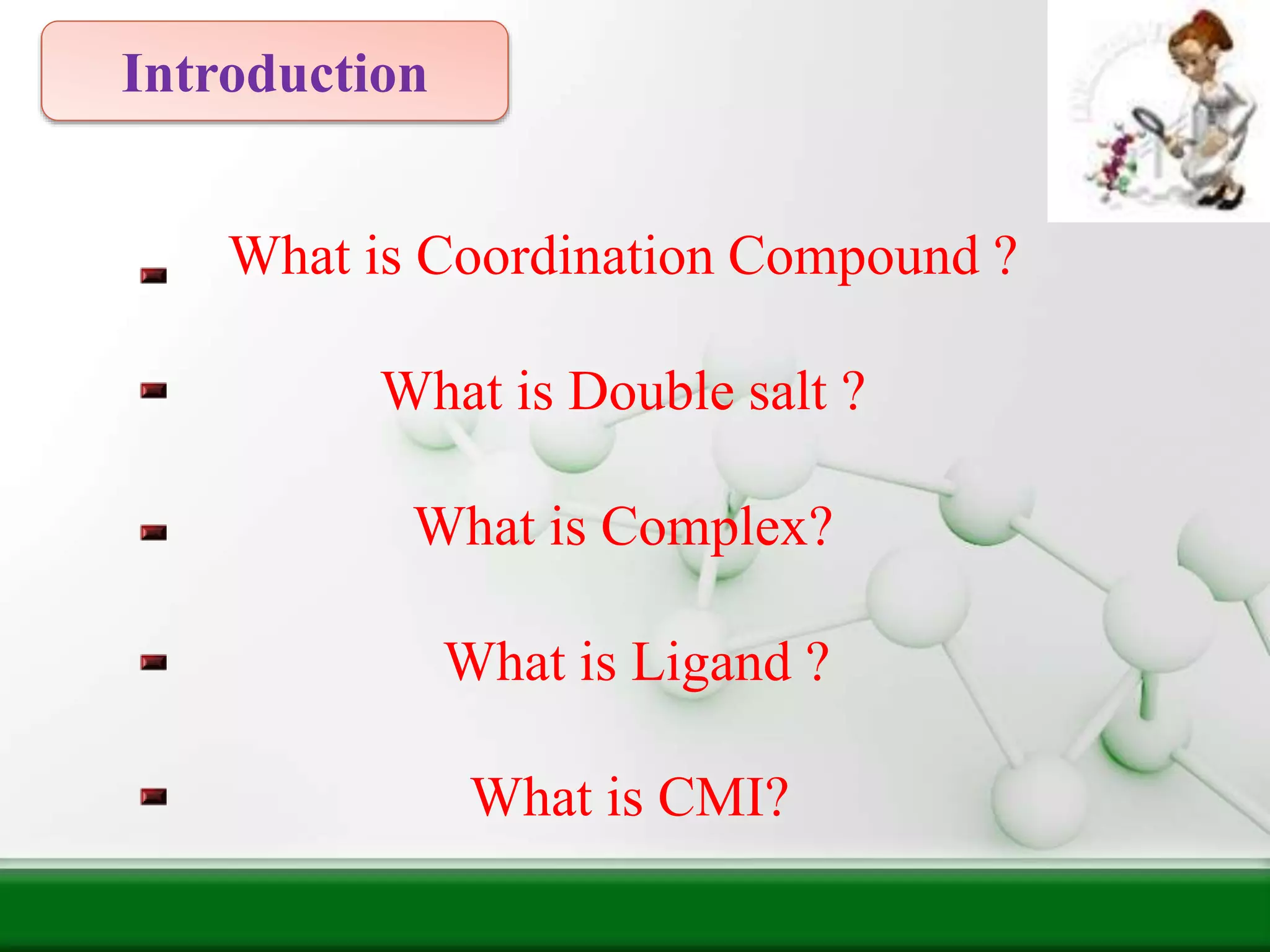 Introduction

What is Coordination Compound ?

What is Double salt ?

What is Complex?

What is Ligand ?

What is CMI?